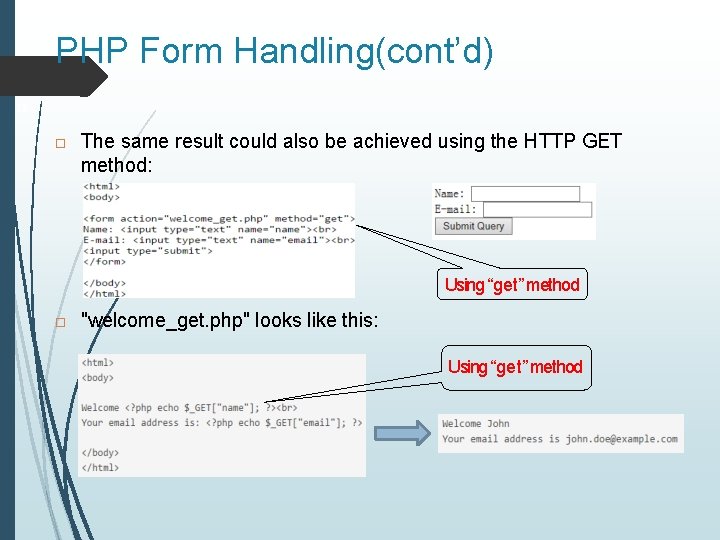 PHP Form Handling(cont'd)

□ The same result could also be achieved using the HTTP GET method:

<html>
<body>

<form action="welcome_get.php" method="get">
Name: <input type="text" name="name"><br>
E-mail: <input type="text" name="email"><br>
<input type="submit">
</form>

</body>
</html>

Name:
E-mail:
Submit Query

Using "get" method

□ "welcome_get.php" looks like this:

<html>
<body>

Welcome <?php echo $_GET["name"]; ?><br>
Your email address is: <?php echo $_GET["email"]; ?>

</body>
</html>

Using "get" method

Welcome John
Your email address is john.doe@example.com